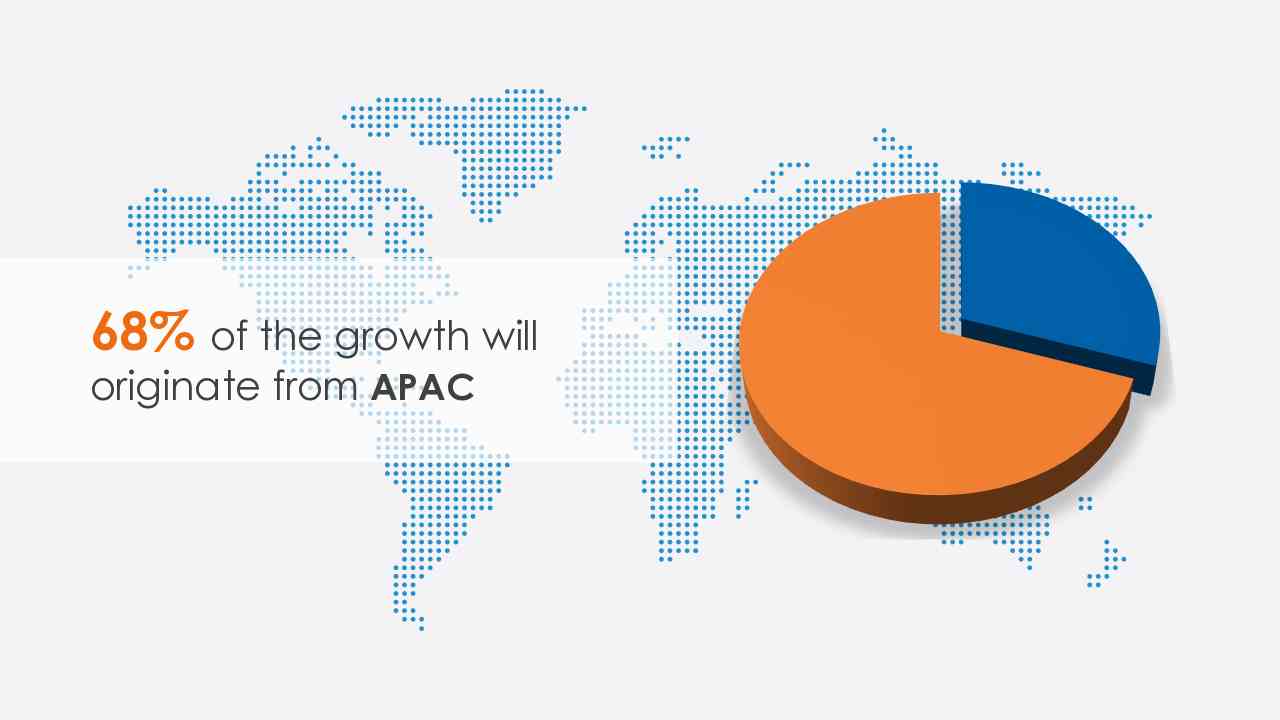 68% of the growth will originate from APAC